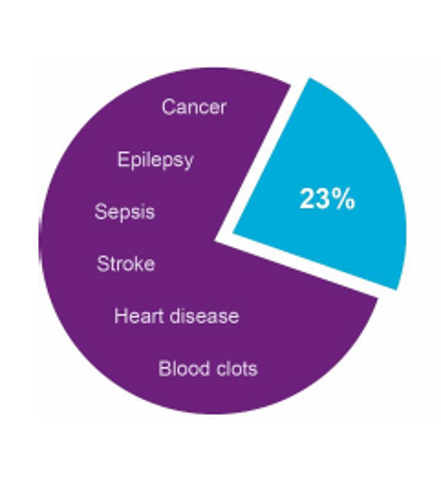 Cancer
Epilepsy
Sepsis
Stroke
Heart disease
Blood clots

23%